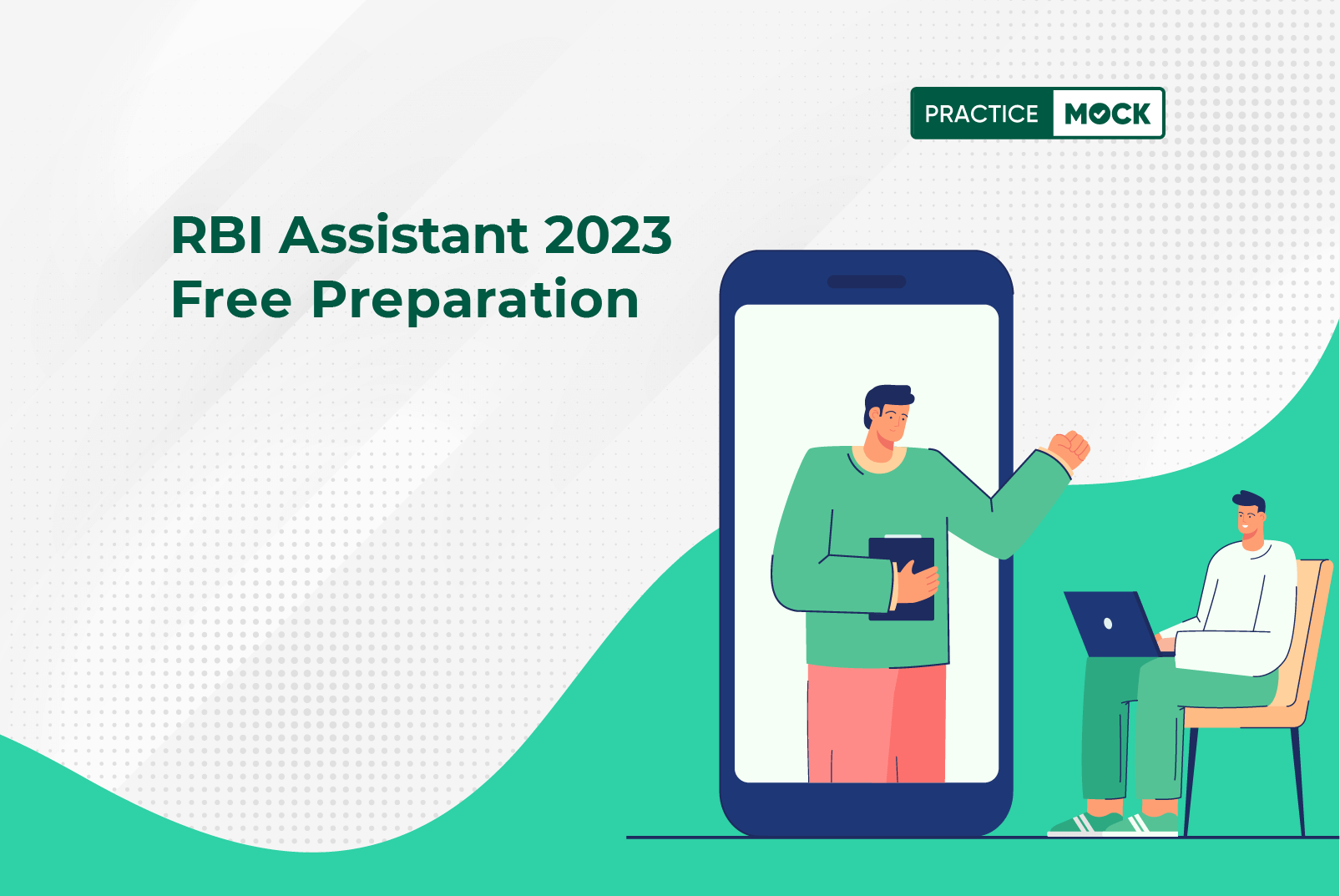 PRACTICE MOCK

RBI Assistant 2023
Free Preparation